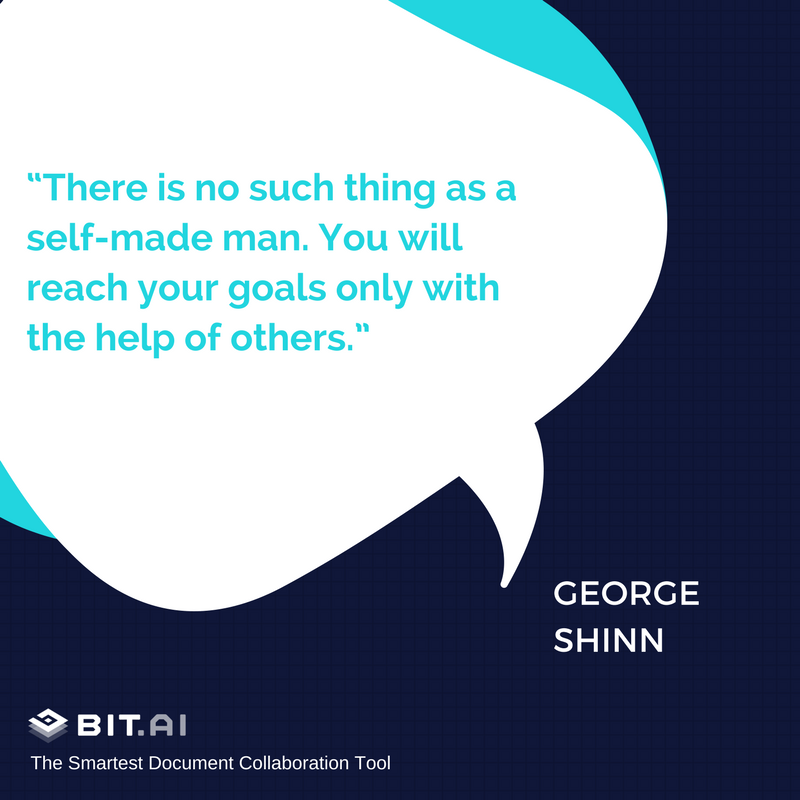 “There is no such thing as a self-made man. You will reach your goals only with the help of others.”

GEORGE SHINN

BIT.AI
The Smartest Document Collaboration Tool